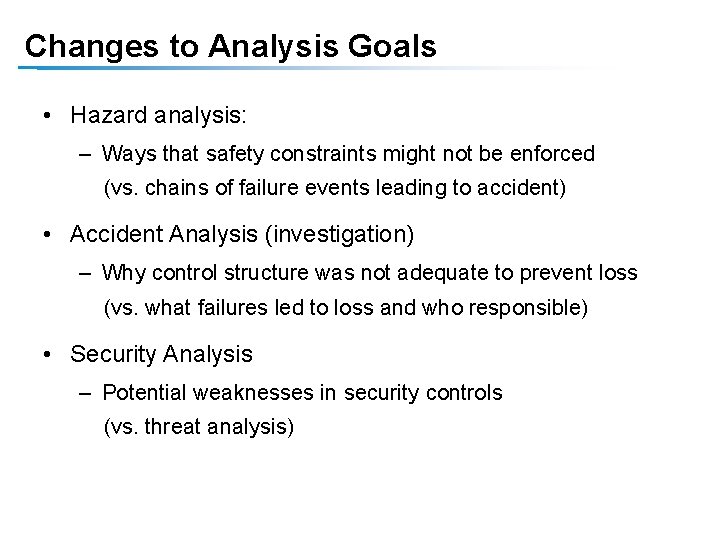 Changes to Analysis Goals

• Hazard analysis:
  – Ways that safety constraints might not be enforced (vs. chains of failure events leading to accident)

• Accident Analysis (investigation)
  – Why control structure was not adequate to prevent loss (vs. what failures led to loss and who responsible)

• Security Analysis
  – Potential weaknesses in security controls (vs. threat analysis)